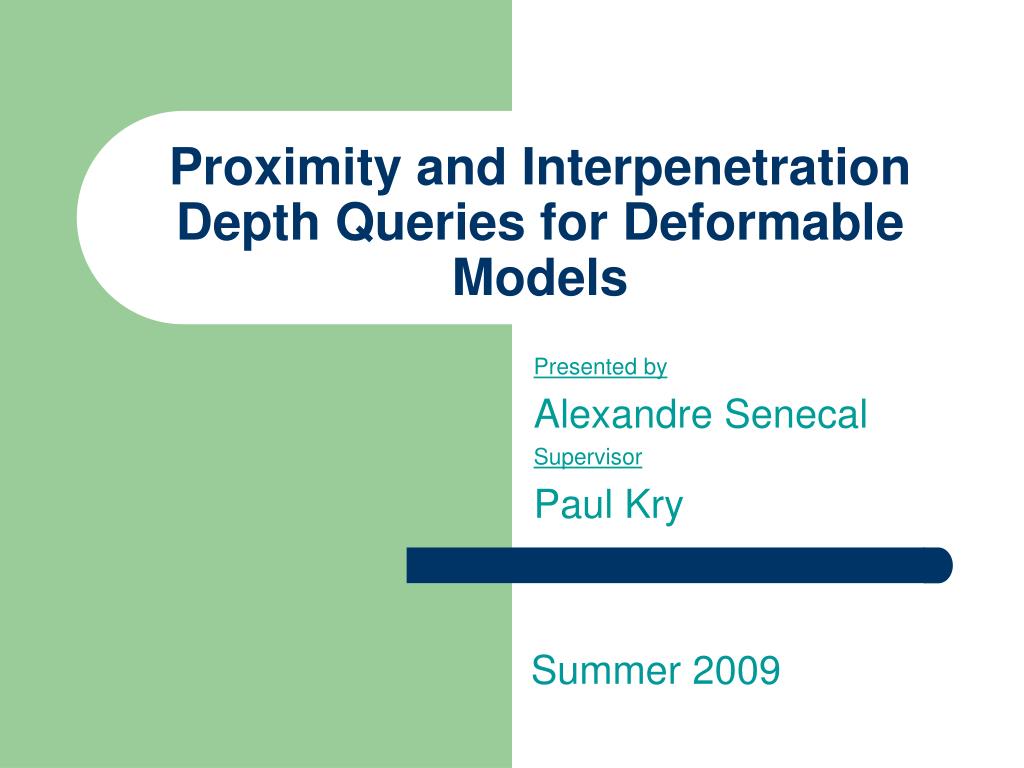 Proximity and Interpenetration Depth Queries for Deformable Models

Presented by

Alexandre Senecal

Supervisor

Paul Kry

Summer 2009